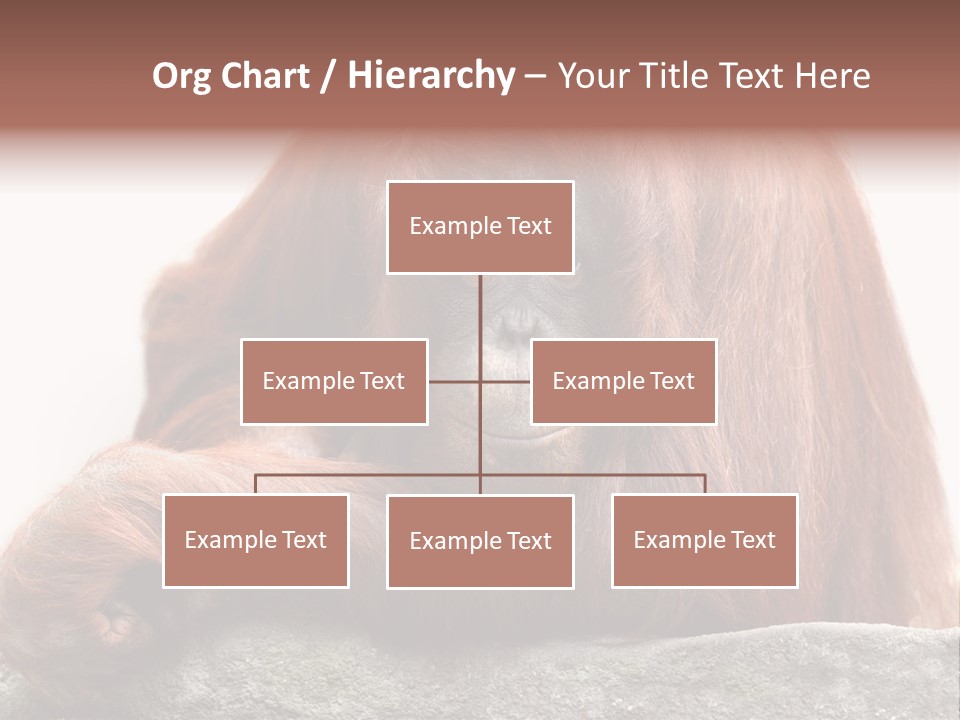 Org Chart / Hierarchy – Your Title Text Here

Example Text

Example Text

Example Text

Example Text

Example Text

Example Text